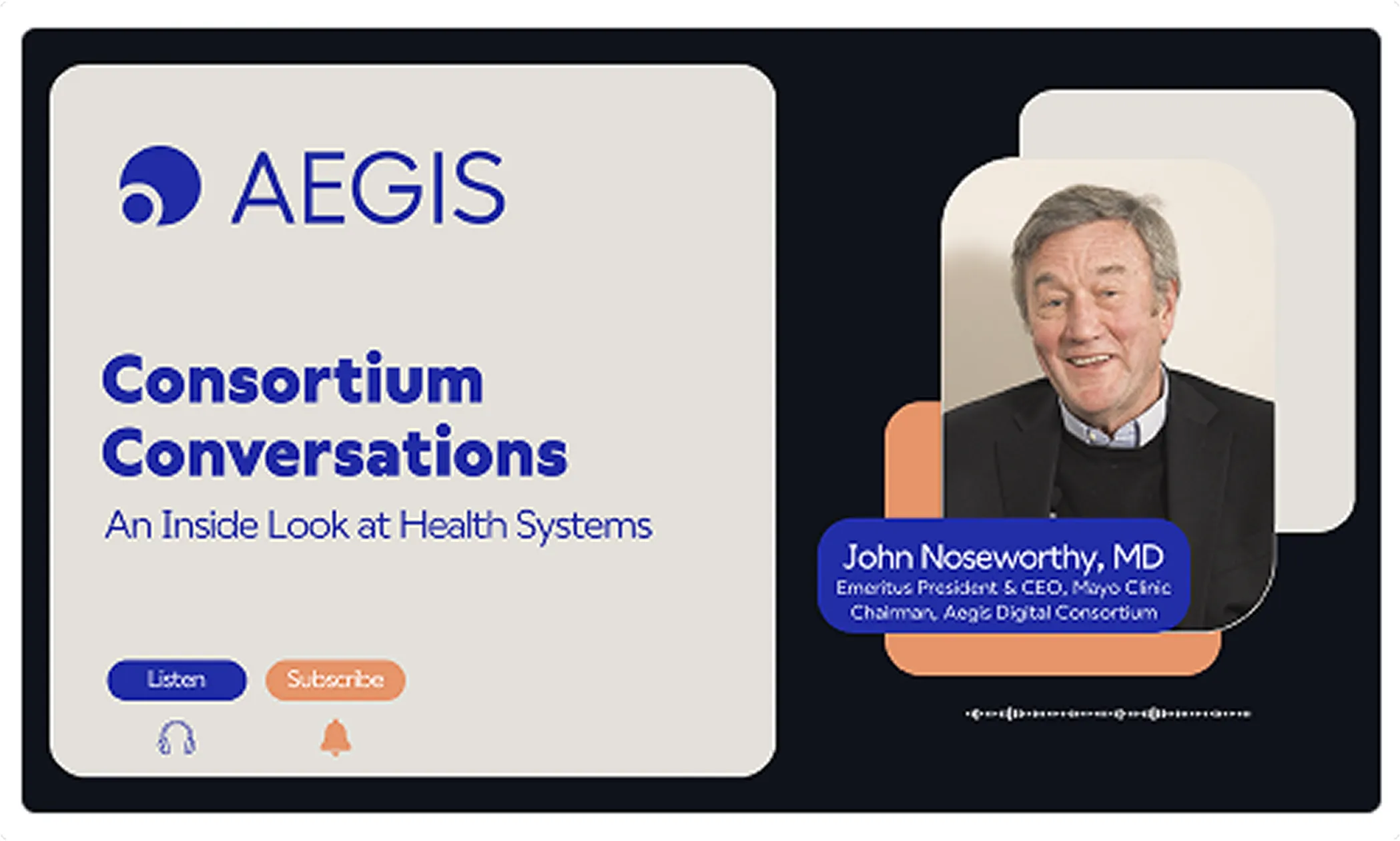 AEGIS

Consortium Conversations

An Inside Look at Health Systems

Listen

Subscribe

John Noseworthy, MD

Emeritus President & CEO, Mayo Clinic

Chairman, Aegis Digital Consortium